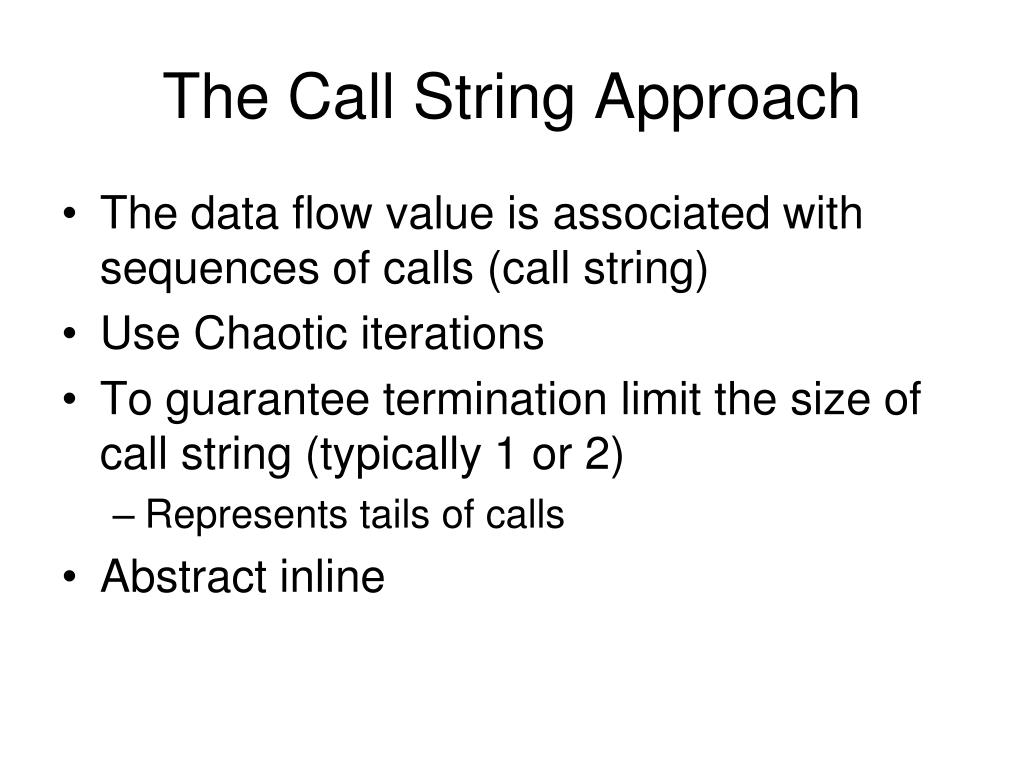 The Call String Approach

• The data flow value is associated with sequences of calls (call string)
• Use Chaotic iterations
• To guarantee termination limit the size of call string (typically 1 or 2)
  – Represents tails of calls
• Abstract inline